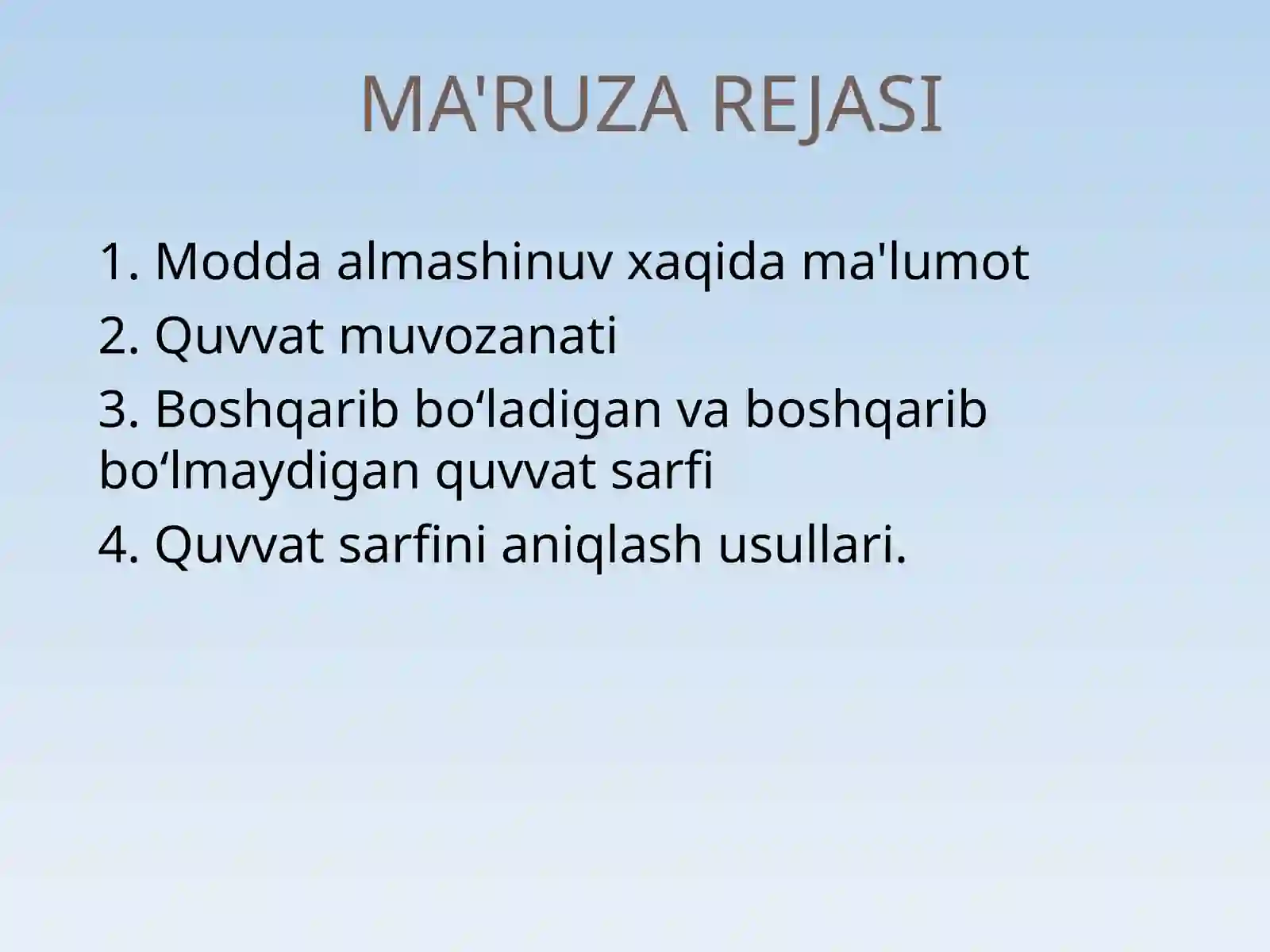 MA'RUZA REJASI

1. Modda almashinuv xaqida ma'lumot

2. Quvvat muvozanati

3. Boshqarib bo‘ladigan va boshqarib bo‘lmaydigan quvvat sarfi

4. Quvvat sarfini aniqlash usullari.